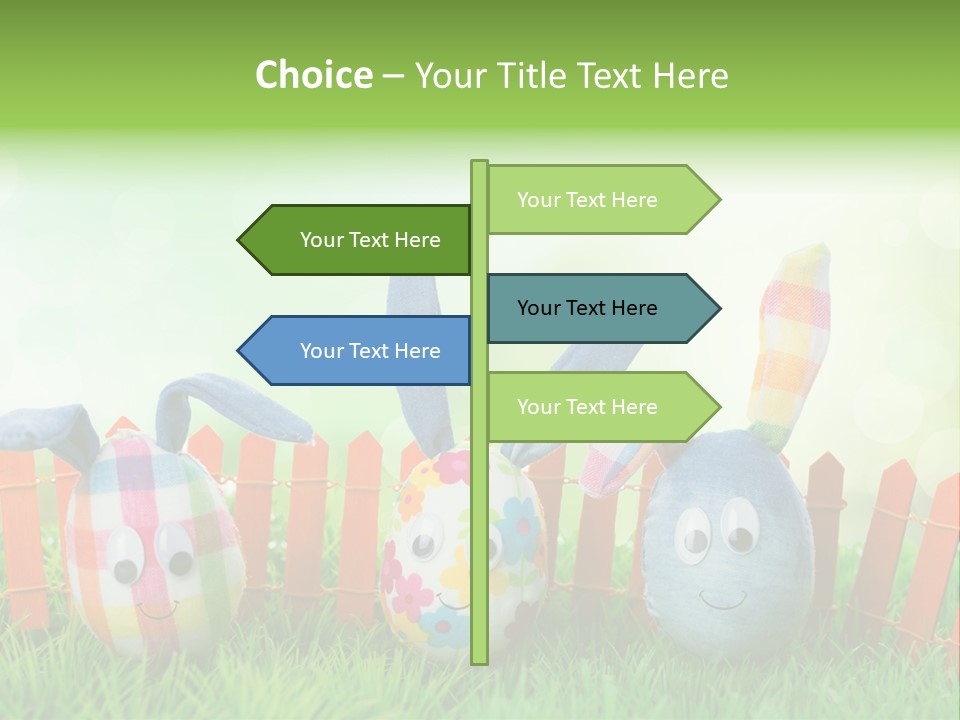 Choice – Your Title Text Here

Your Text Here

Your Text Here

Your Text Here

Your Text Here

Your Text Here